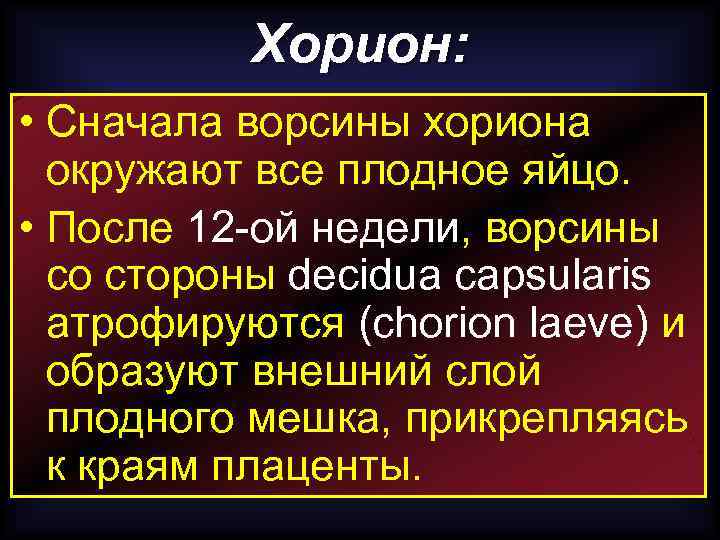 Хорион:

• Сначала ворсины хориона окружают все плодное яйцо.
• После 12-ой недели, ворсины со стороны decidua capsularis атрофируются (chorion laeve) и образуют внешний слой плодного мешка, прикрепляясь к краям плаценты.